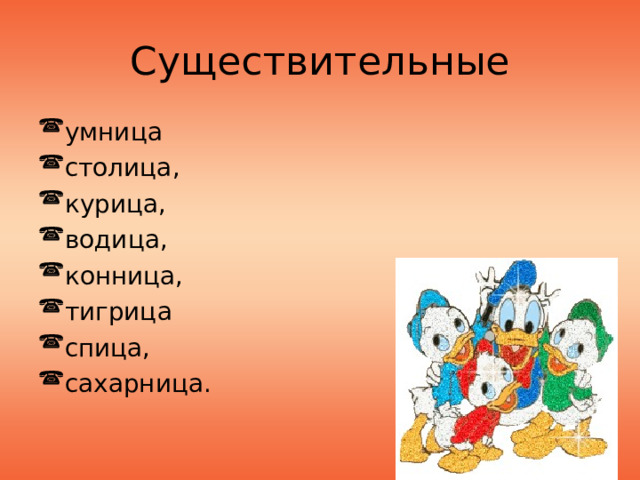 Существительные

умница
столица,
курица,
водица,
конница,
тигрица
спица,
сахарница.